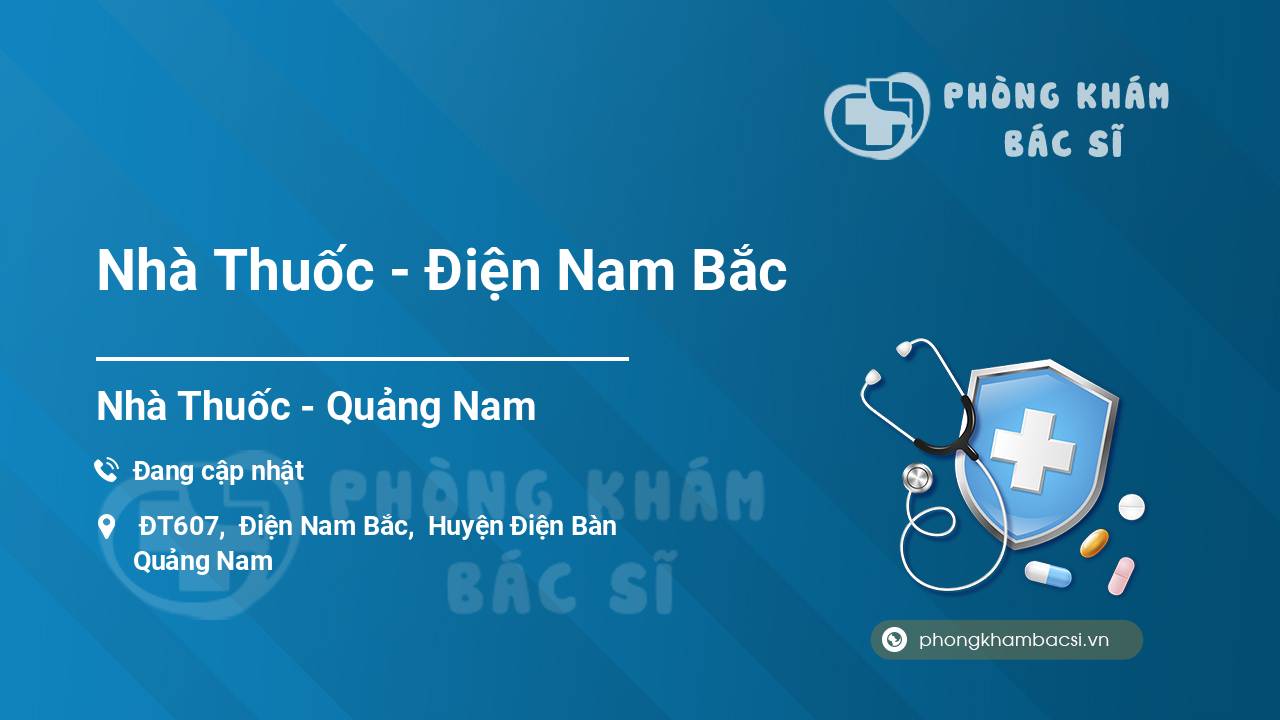 PHÒNG KHÁM
BÁC SĨ

Nhà Thuốc - Điện Nam Bắc

Nhà Thuốc - Quảng Nam

Đang cập nhật

ĐT607, Điện Nam Bắc, Huyện Điện Bàn Quảng Nam

PHÒNG KHÁM
BÁC SĨ

phongkhambacsi.vn